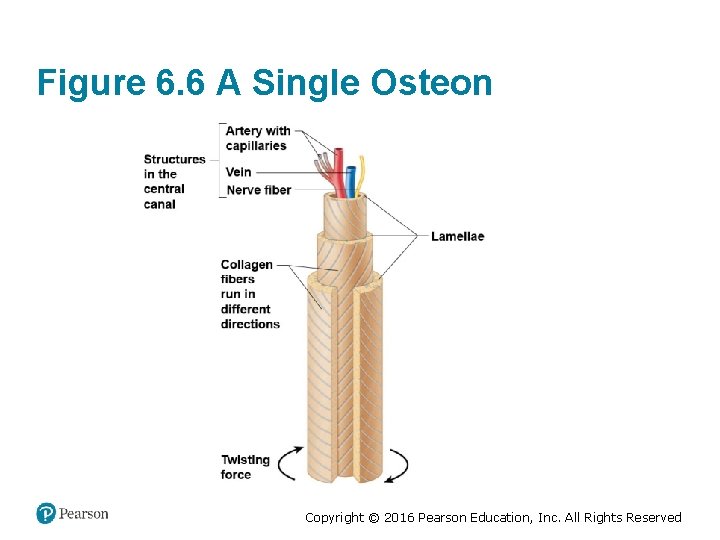 Figure 6.6 A Single Osteon

Structures in the central canal

Artery with capillaries

Vein

Nerve fiber

Lamellae

Collagen fibers run in different directions

Twisting force

Pearson

Copyright © 2016 Pearson Education, Inc. All Rights Reserved